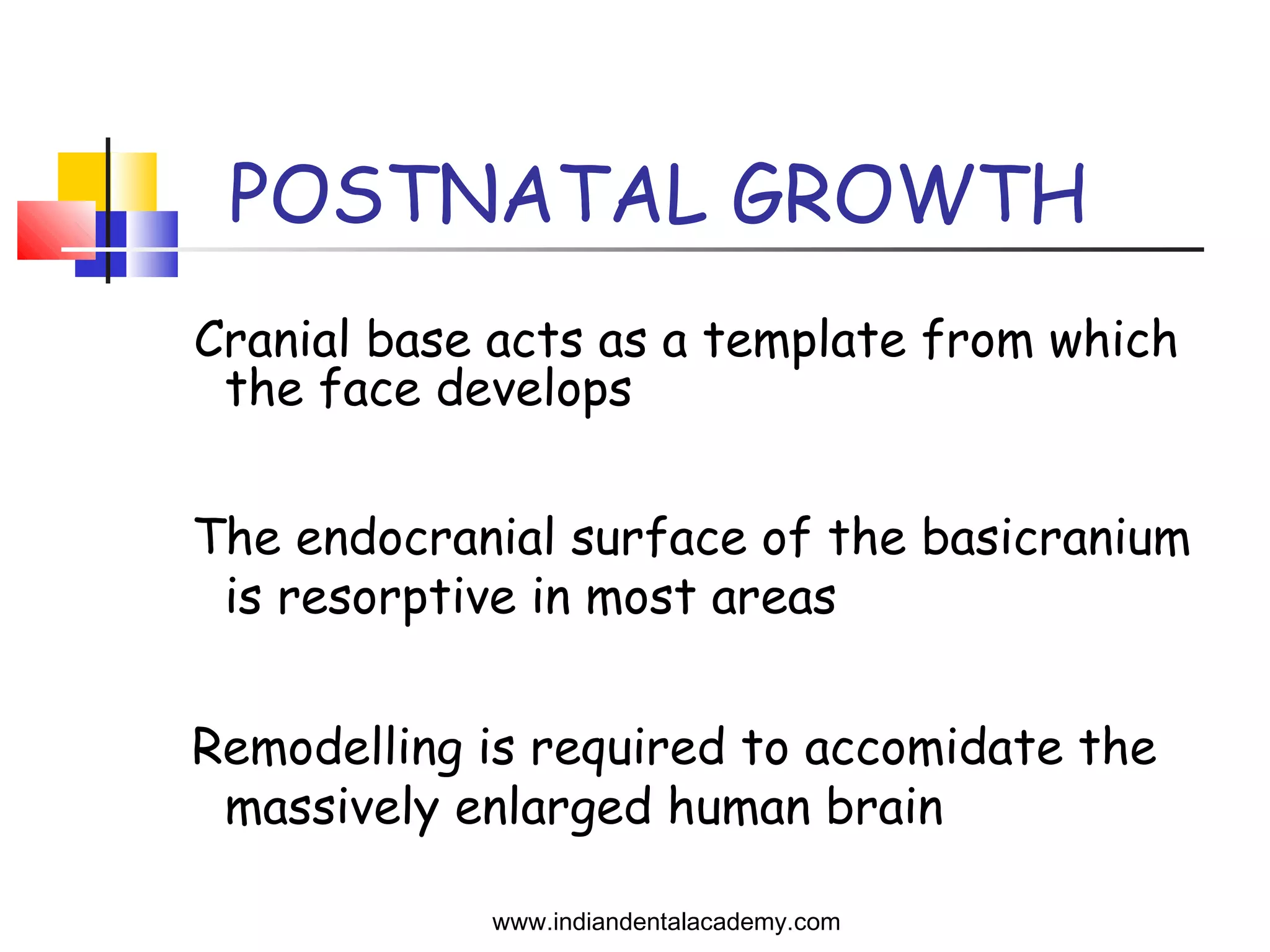 POSTNATAL GROWTH

Cranial base acts as a template from which the face develops

The endocranial surface of the basicranium is resorptive in most areas

Remodelling is required to accomidate the massively enlarged human brain

www.indiandentalacademy.com